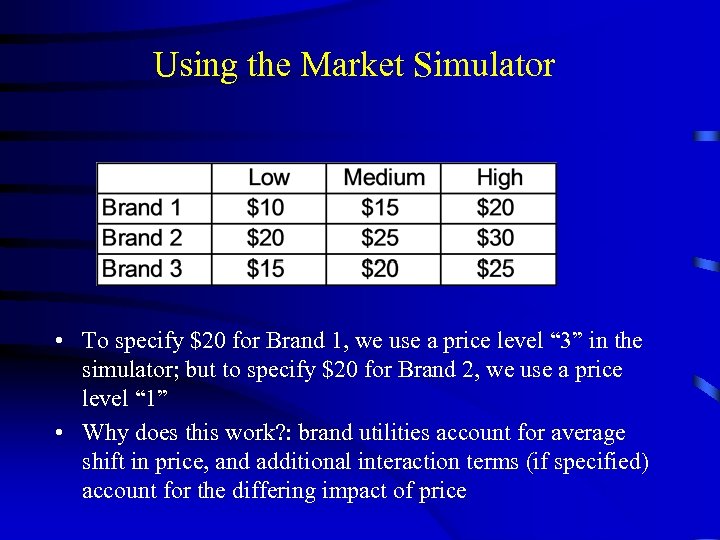 Using the Market Simulator

|  | Low | Medium | High |
|---|---|---|---|
| Brand 1 | \$10 | \$15 | \$20 |
| Brand 2 | \$20 | \$25 | \$30 |
| Brand 3 | \$15 | \$20 | \$25 |

• To specify \$20 for Brand 1, we use a price level “3” in the simulator; but to specify \$20 for Brand 2, we use a price level “1”

• Why does this work?: brand utilities account for average shift in price, and additional interaction terms (if specified) account for the differing impact of price